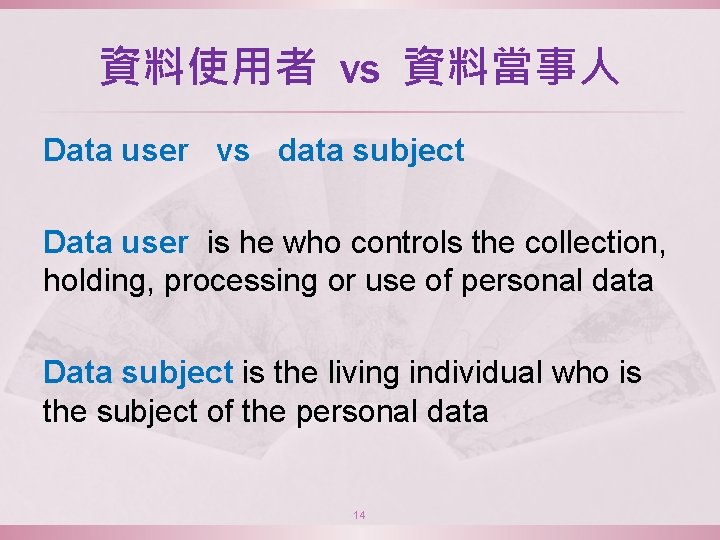 資料使用者 vs 資料當事人

Data user vs data subject

Data user is he who controls the collection, holding, processing or use of personal data

Data subject is the living individual who is the subject of the personal data

14